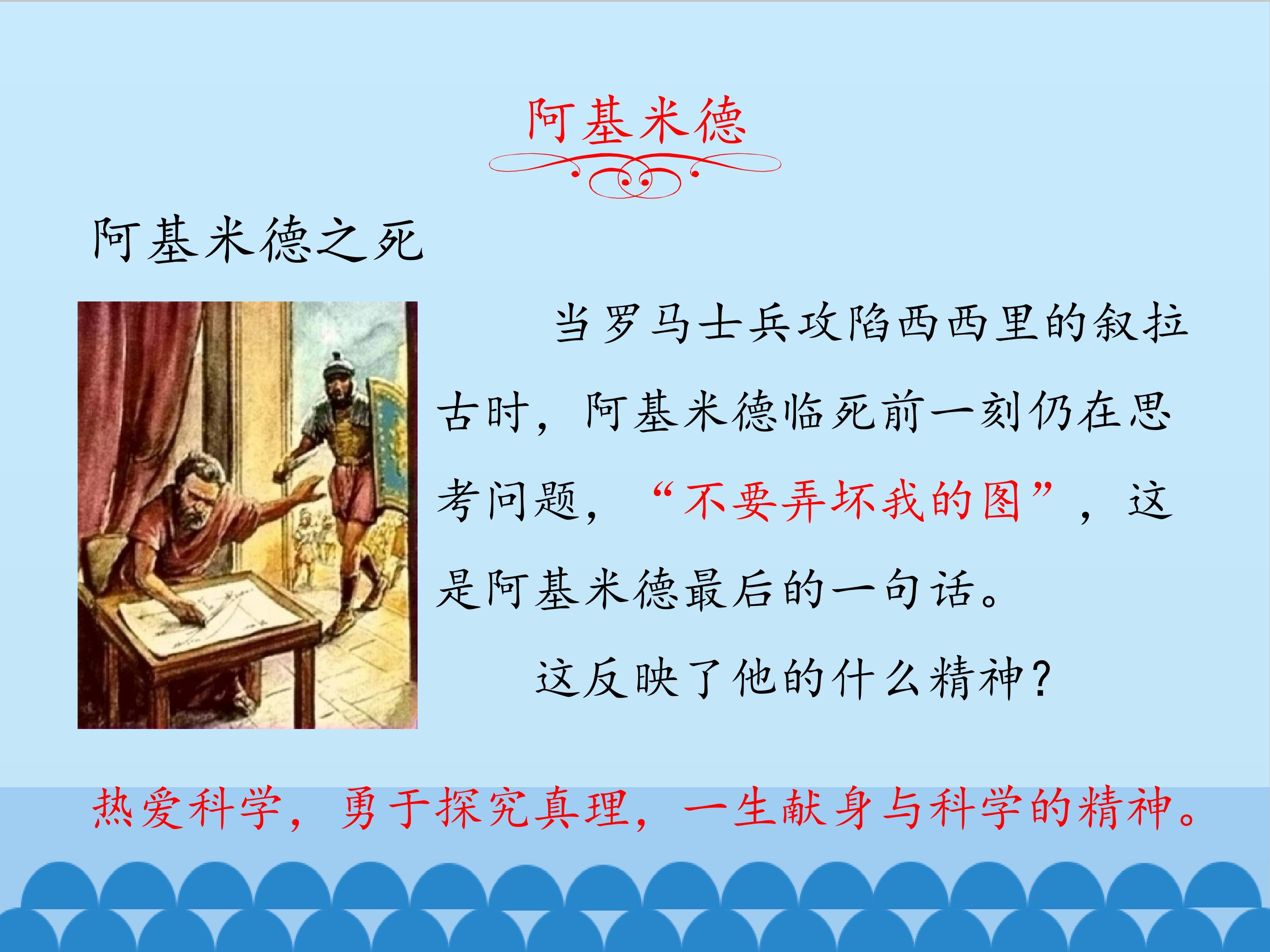 阿基米德

阿基米德之死

当罗马士兵攻陷西西里的叙拉古时，阿基米德临死前一刻仍在思考问题，“不要弄坏我的图”，这是阿基米德最后的一句话。

这反映了他的什么精神？

热爱科学，勇于探究真理，一生献身与科学的精神。